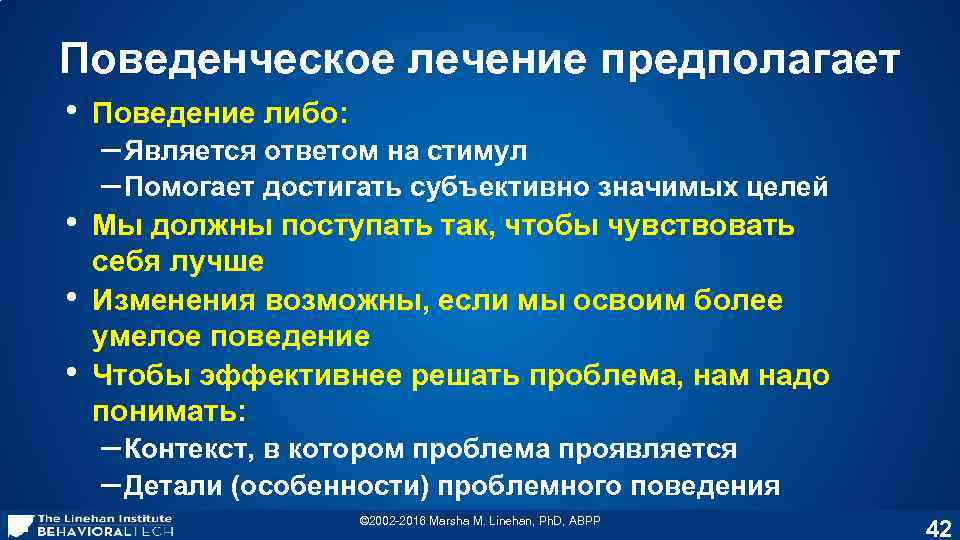 Поведенческое лечение предполагает

• Поведение либо:
– Является ответом на стимул
– Помогает достигать субъективно значимых целей
• Мы должны поступать так, чтобы чувствовать себя лучше
• Изменения возможны, если мы освоим более умелое поведение
• Чтобы эффективнее решать проблема, нам надо понимать:
– Контекст, в котором проблема проявляется
– Детали (особенности) проблемного поведения

The Linehan Institute
BEHAVIORAL TECH

©2002-2016 Marsha M. Linehan, PhD, ABPP

42